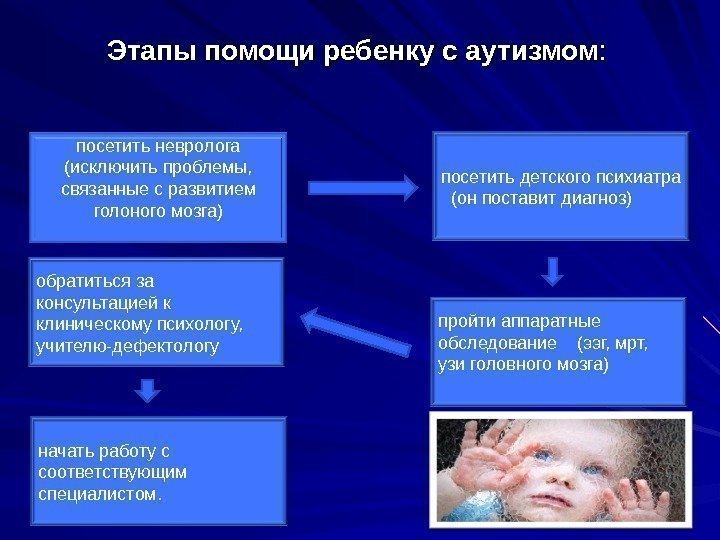 Этапы помощи ребенку с аутизмом:

посетить невролога (исключить проблемы, связанные с развитием голоного мозга)

посетить детского психиатра (он поставит диагноз)

пройти аппаратные обследование (ээг, мрт, узи головного мозга)

обратиться за консультацией к клиническому психологу, учителю-дефектологу

начать работу с соответствующим специалистом.